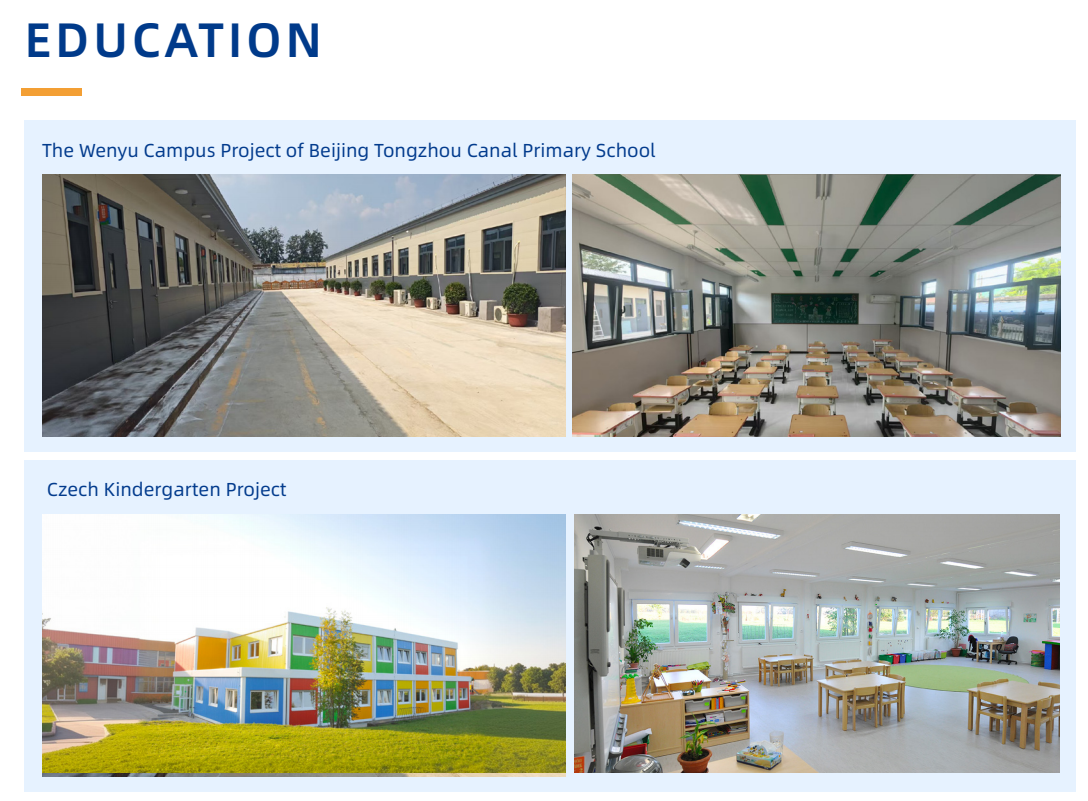 EDUCATION

The Wenyu Campus Project of Beijing Tongzhou Canal Primary School

Czech Kindergarten Project